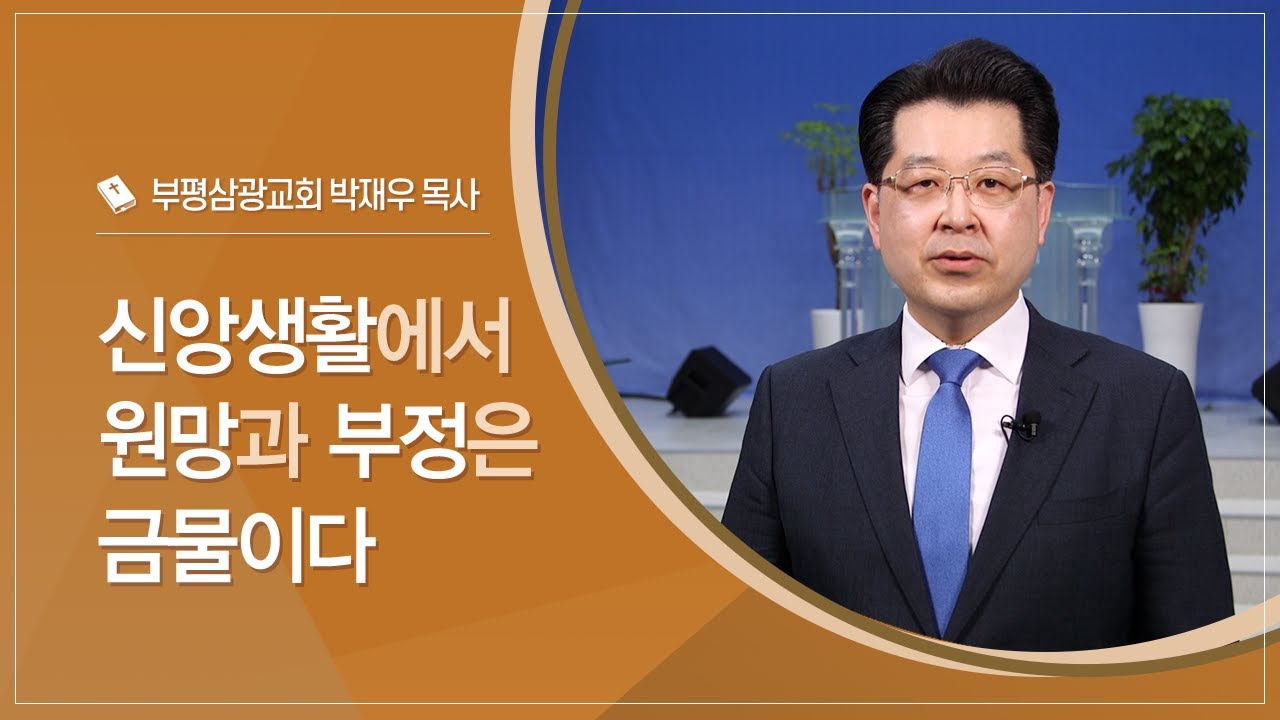 부평삼광교회 박재우 목사

신앙생활에서
원망과 부정은
금물이다